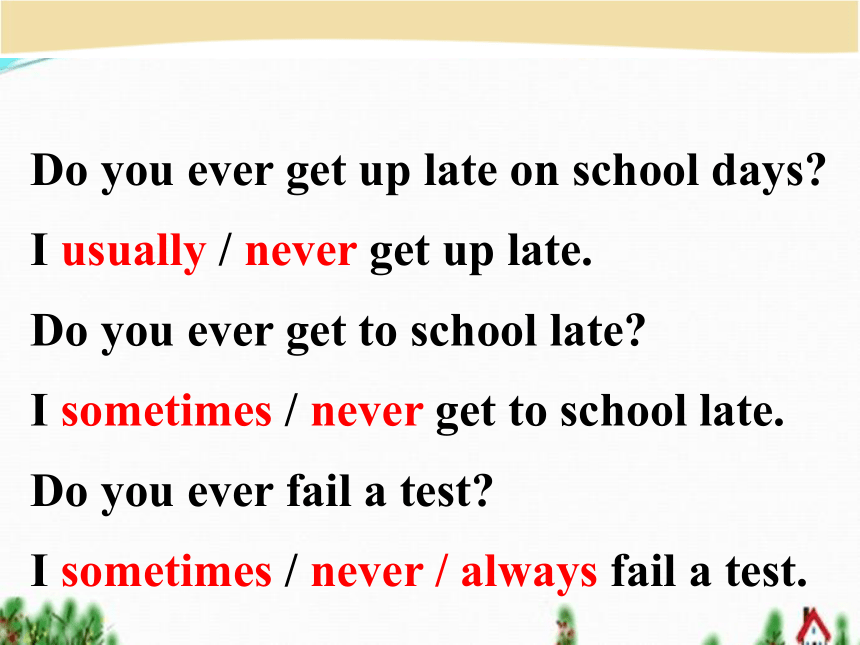 Do you ever get up late on school days?

I usually / never get up late.

Do you ever get to school late?

I sometimes / never get to school late.

Do you ever fail a test?

I sometimes / never / always fail a test.